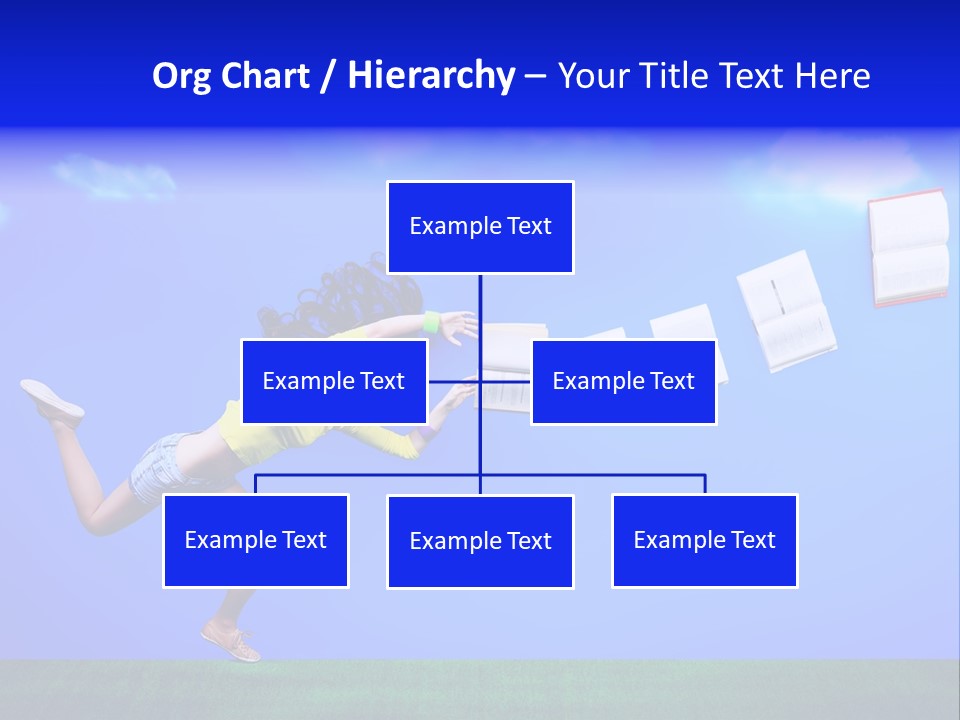 Org Chart / Hierarchy – Your Title Text Here

Example Text

Example Text

Example Text

Example Text

Example Text

Example Text